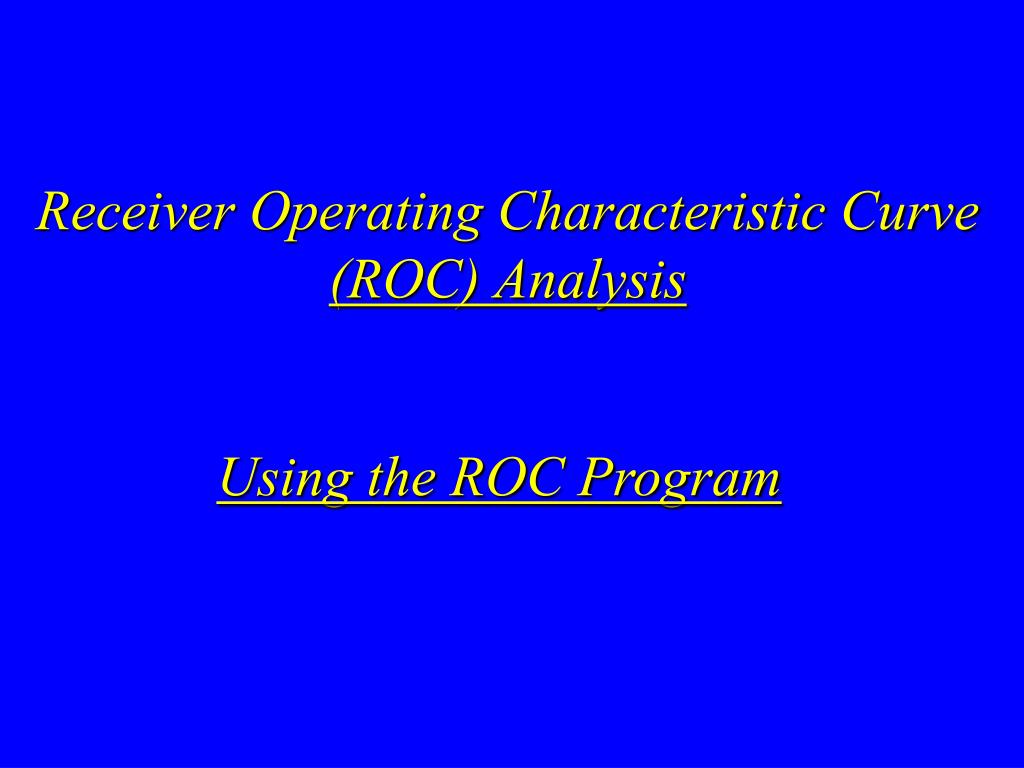 Receiver Operating Characteristic Curve (ROC) Analysis

Using the ROC Program